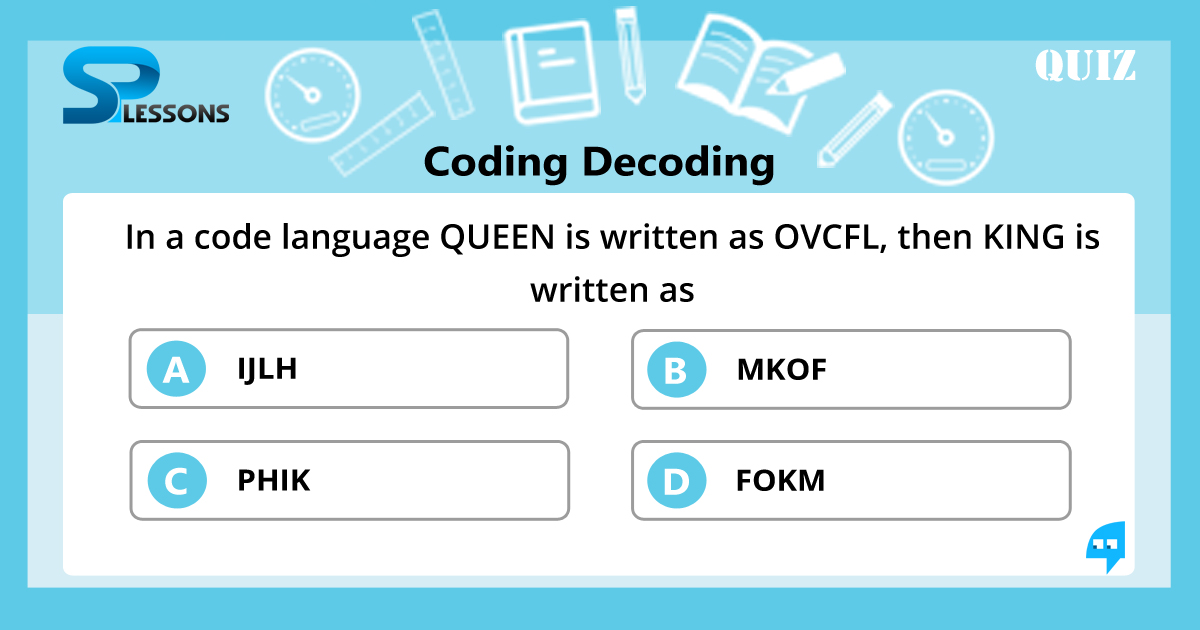 SP LESSONS

QUIZ

Coding Decoding

In a code language QUEEN is written as OVCFL, then KING is written as

A IJLH

B MKOF

C PHIK

D FOKM